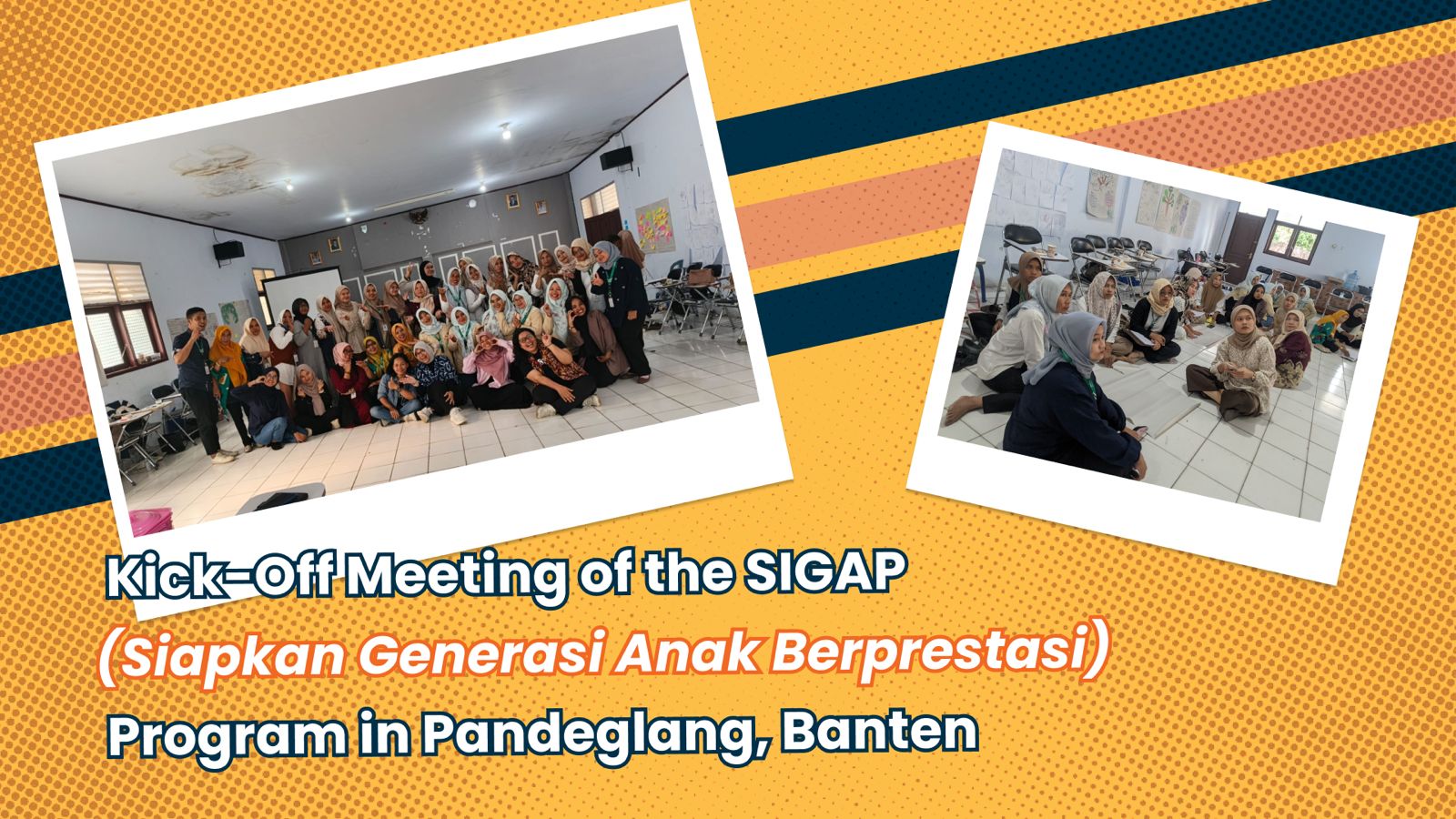 Kick-Off Meeting of the SIGAP
(Siapkan Generasi Anak Berprestasi)
Program in Pandeglang, Banten